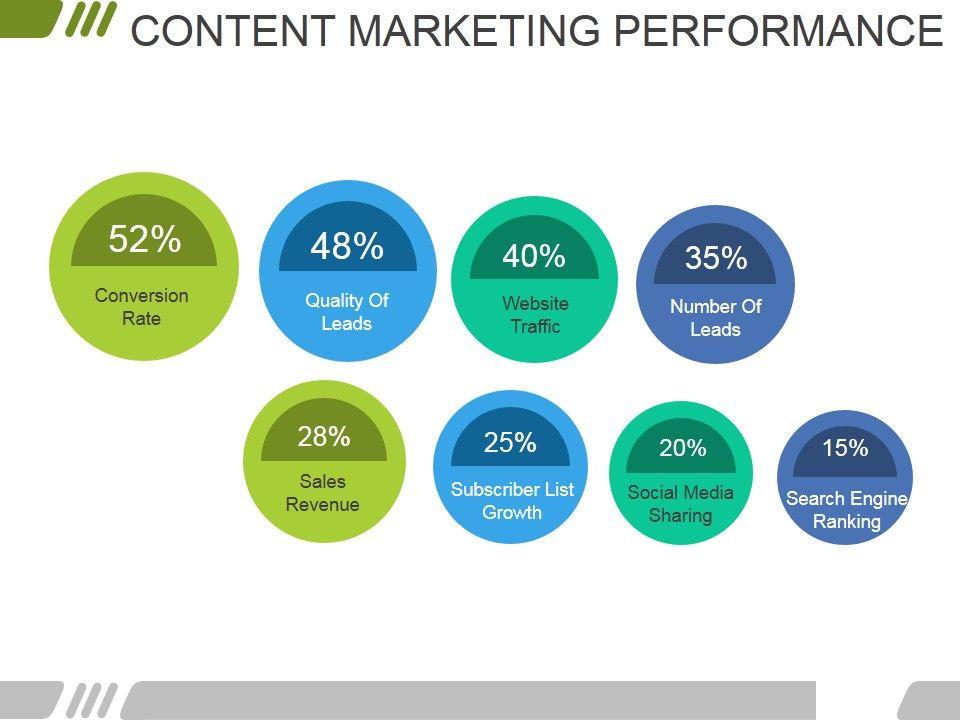 CONTENT MARKETING PERFORMANCE

52%
Conversion Rate

48%
Quality Of Leads

40%
Website Traffic

35%
Number Of Leads

28%
Sales Revenue

25%
Subscriber List Growth

20%
Social Media Sharing

15%
Search Engine Ranking